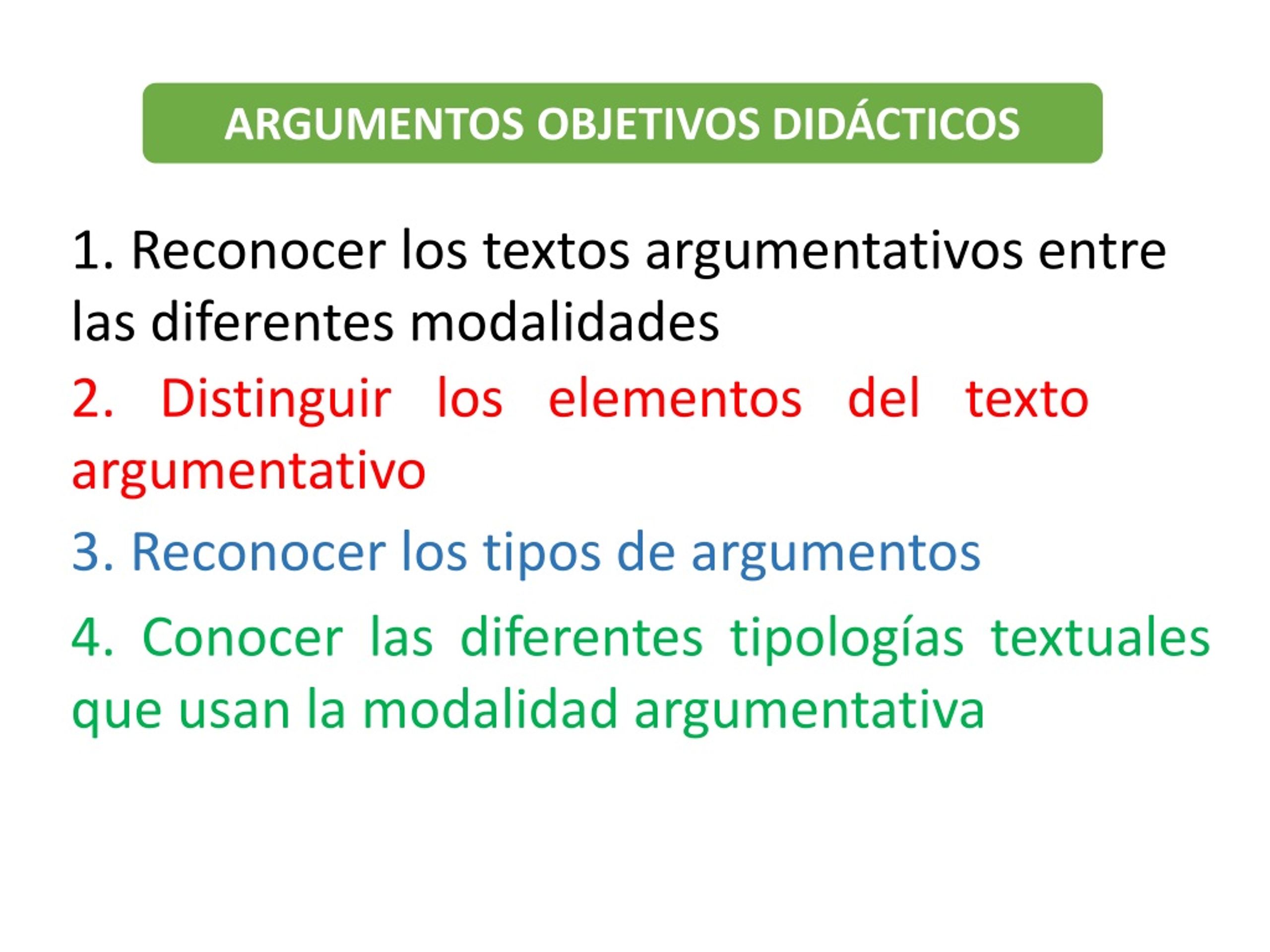 ARGUMENTOS OBJETIVOS DIDÁCTICOS

1. Reconocer los textos argumentativos entre las diferentes modalidades

2. Distinguir los elementos del texto argumentativo

3. Reconocer los tipos de argumentos

4. Conocer las diferentes tipologías textuales que usan la modalidad argumentativa